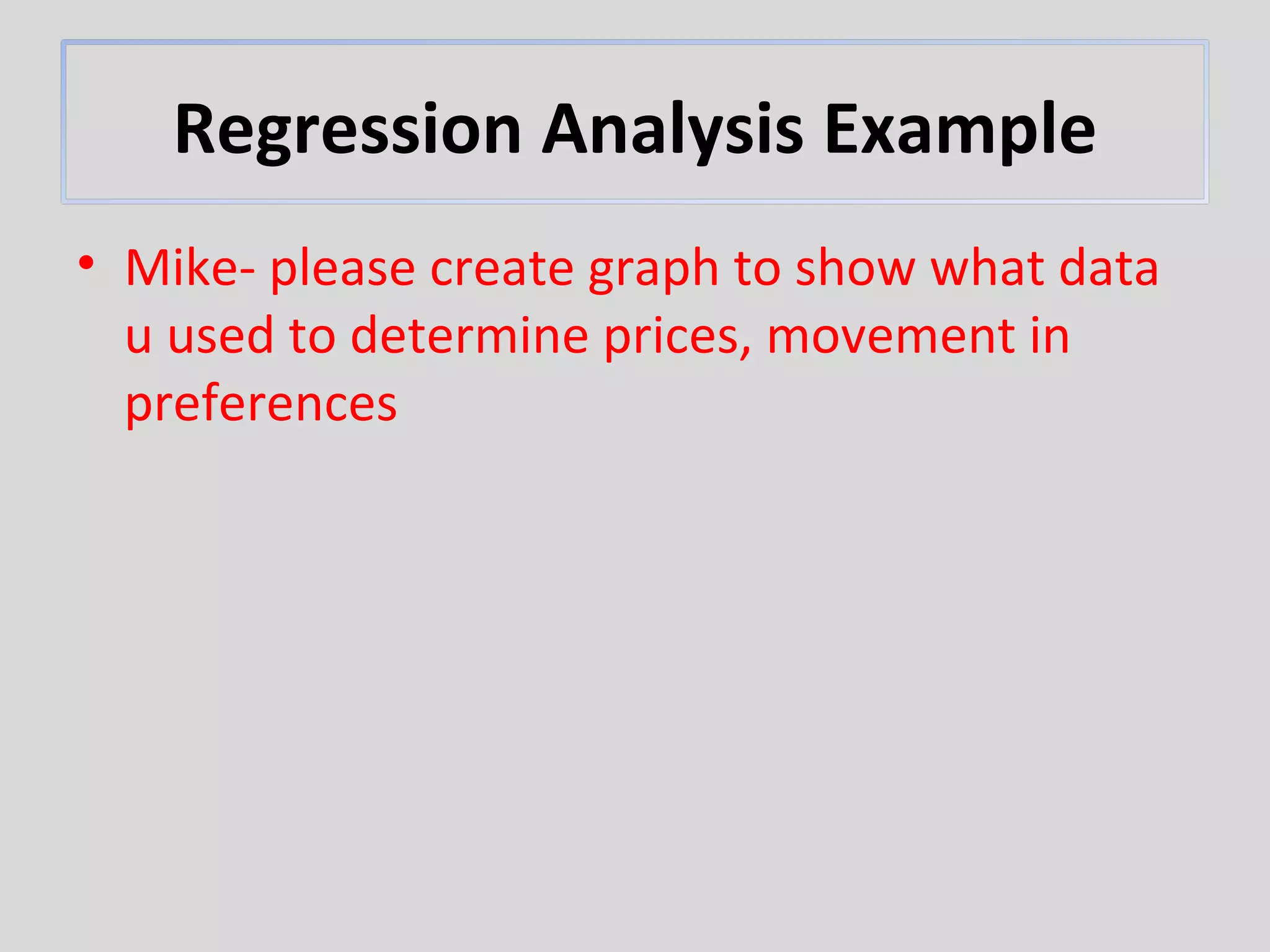 Regression Analysis Example

• Mike- please create graph to show what data u used to determine prices, movement in preferences